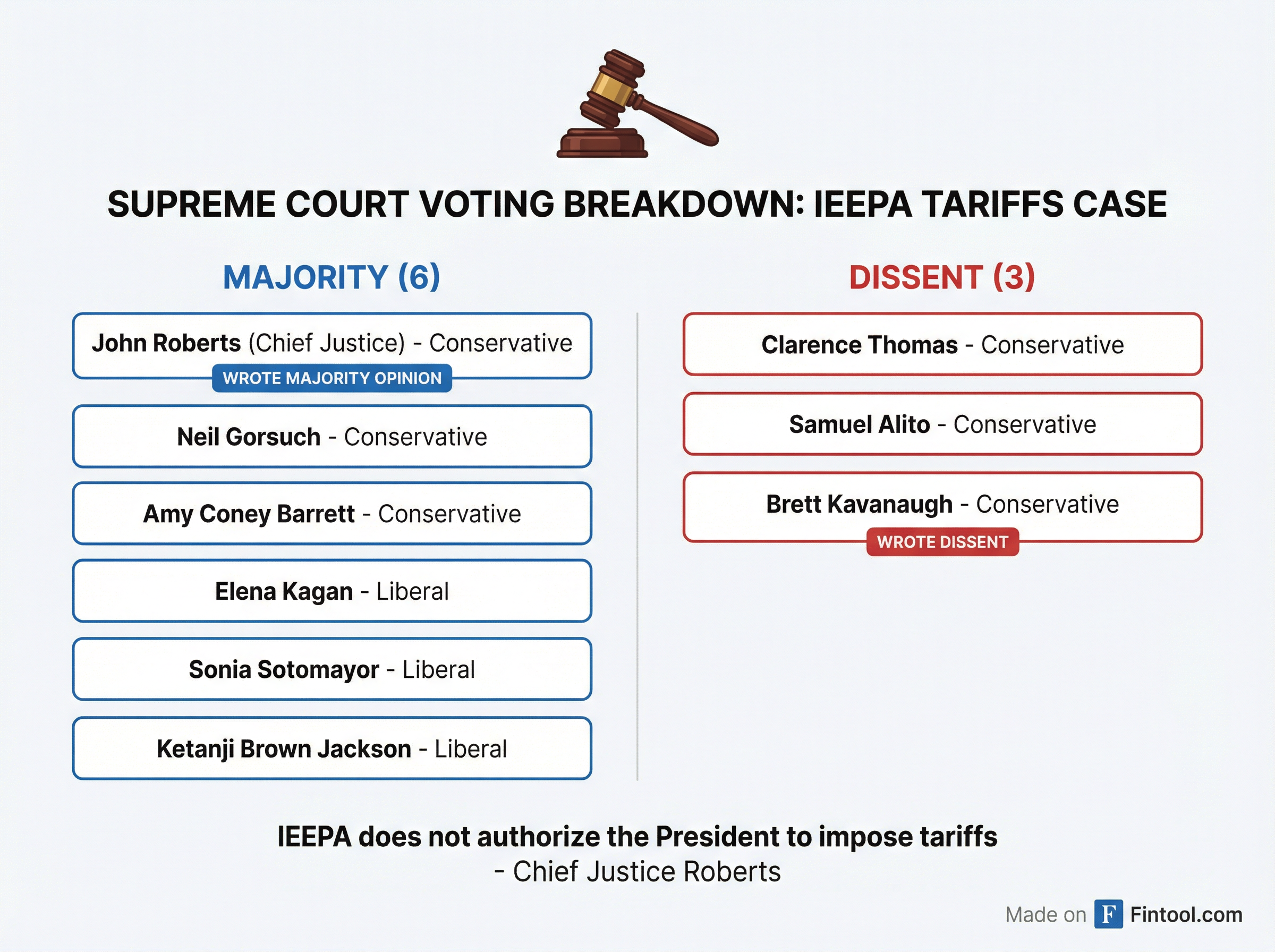 SUPREME COURT VOTING BREAKDOWN: IEEPA TARIFFS CASE

MAJORITY (6)

John Roberts (Chief Justice) - Conservative
WROTE MAJORITY OPINION

Neil Gorsuch - Conservative

Amy Coney Barrett - Conservative

Elena Kagan - Liberal

Sonia Sotomayor - Liberal

Ketanji Brown Jackson - Liberal

DISSENT (3)

Clarence Thomas - Conservative

Samuel Alito - Conservative

Brett Kavanaugh - Conservative
WROTE DISSENT

IEEPA does not authorize the President to impose tariffs
- Chief Justice Roberts

Made on F Fintool.com